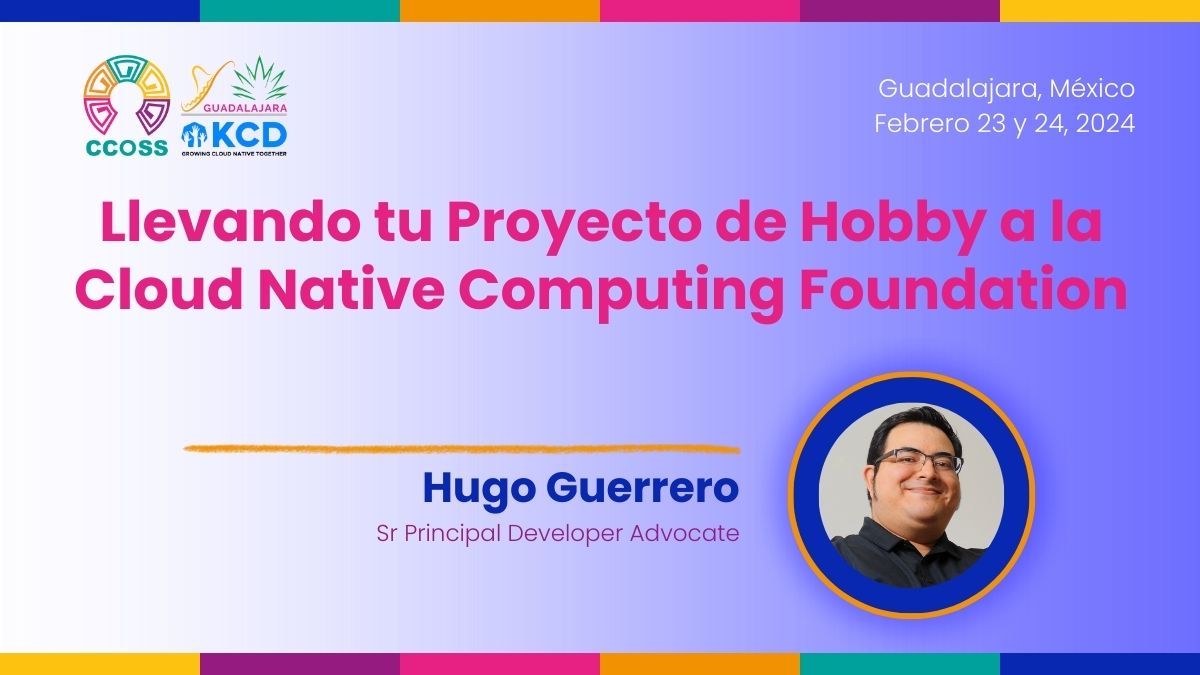 CCOSS

GUADALAJARA
KCD
GROWING CLOUD NATIVE TOGETHER

Guadalajara, México
Febrero 23 y 24, 2024

Llevando tu Proyecto de Hobby a la Cloud Native Computing Foundation

Hugo Guerrero
Sr Principal Developer Advocate